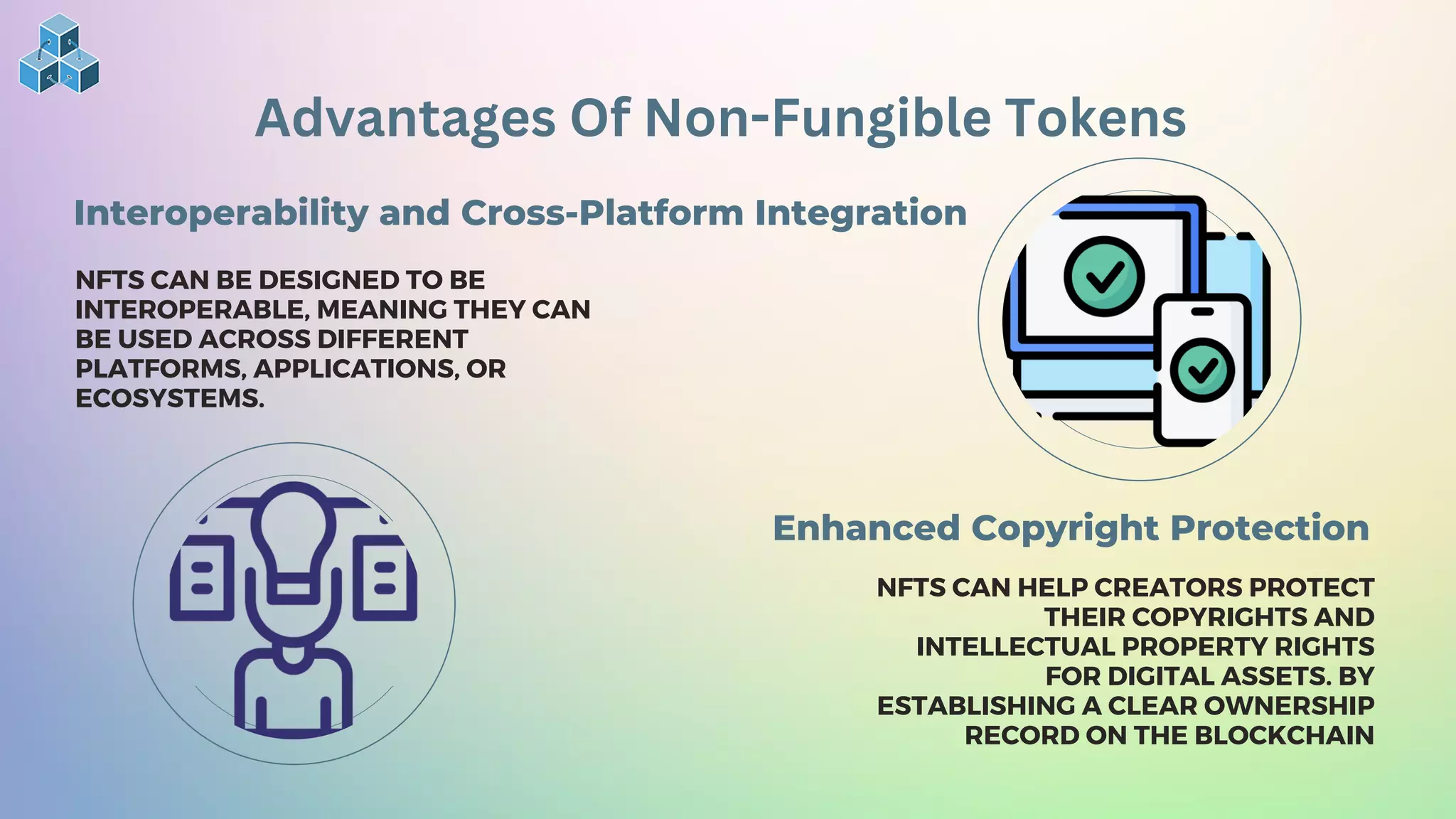 Advantages Of Non-Fungible Tokens

Interoperability and Cross-Platform Integration

NFTS CAN BE DESIGNED TO BE INTEROPERABLE, MEANING THEY CAN BE USED ACROSS DIFFERENT PLATFORMS, APPLICATIONS, OR ECOSYSTEMS.

Enhanced Copyright Protection

NFTS CAN HELP CREATORS PROTECT THEIR COPYRIGHTS AND INTELLECTUAL PROPERTY RIGHTS FOR DIGITAL ASSETS. BY ESTABLISHING A CLEAR OWNERSHIP RECORD ON THE BLOCKCHAIN